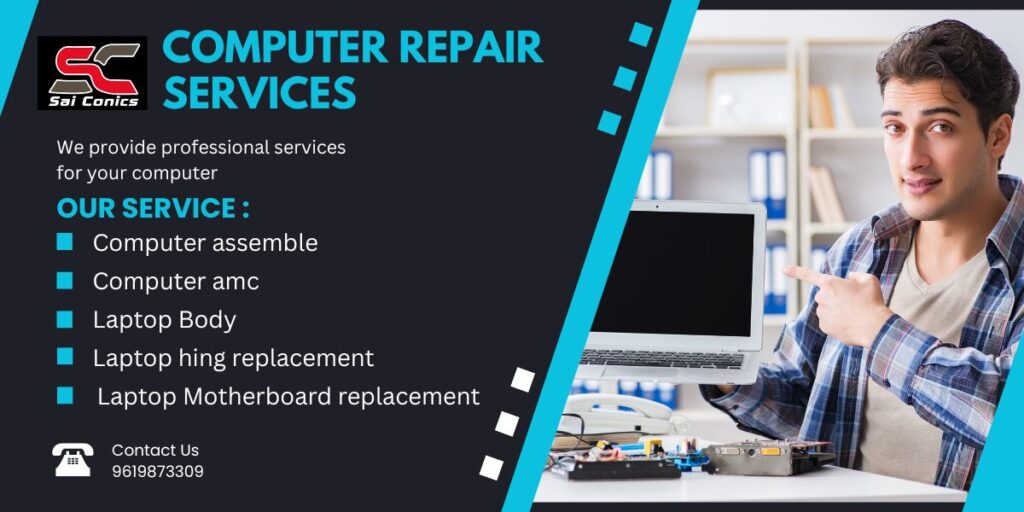 SC
Sai Conics

COMPUTER REPAIR SERVICES

We provide professional services for your computer

OUR SERVICE :

Computer assemble

Computer amc

Laptop Body

Laptop hing replacement

Laptop Motherboard replacement

Contact Us
9619873309